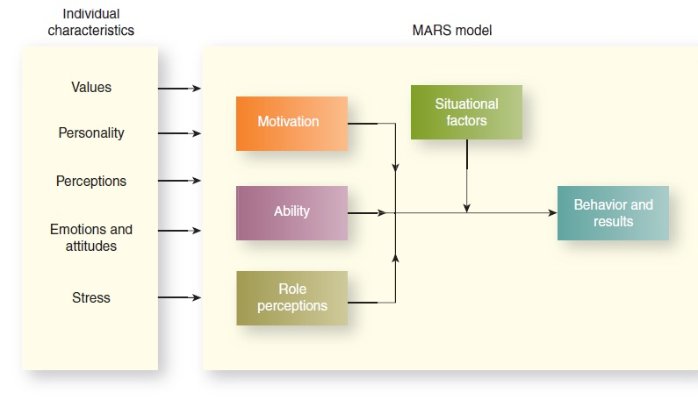 Individual characteristics

Values

Personality

Perceptions

Emotions and attitudes

Stress

MARS model

Motivation

Ability

Role perceptions

Situational factors

Behavior and results